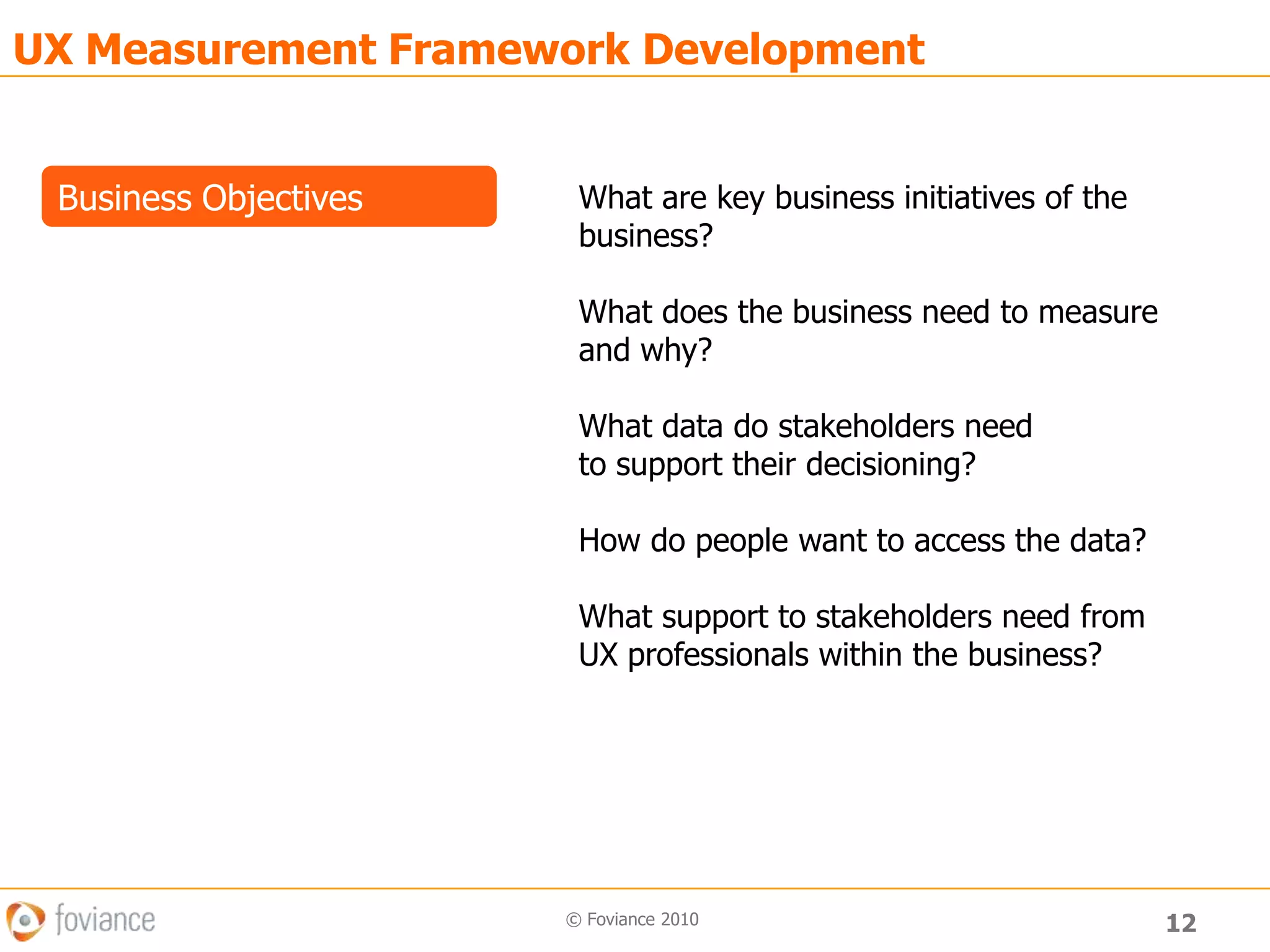 UX Measurement Framework Development

Business Objectives

What are key business initiatives of the business?

What does the business need to measure and why?

What data do stakeholders need to support their decisioning?

How do people want to access the data?

What support to stakeholders need from UX professionals within the business?

foviance

© Foviance 2010

12